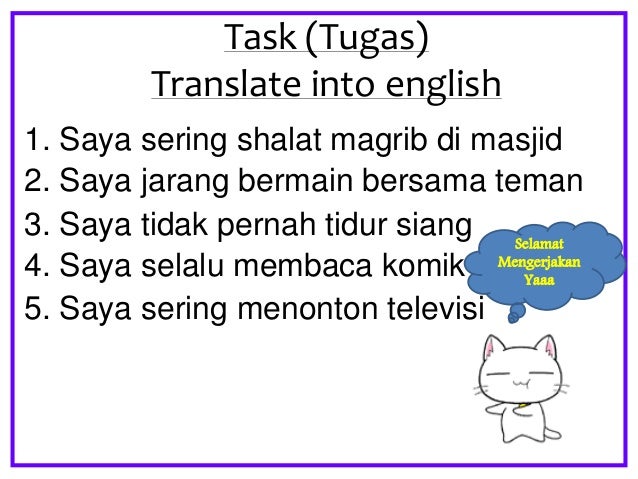 Task (Tugas)
Translate into english

1. Saya sering shalat magrib di masjid
2. Saya jarang bermain bersama teman
3. Saya tidak pernah tidur siang
4. Saya selalu membaca komik
5. Saya sering menonton televisi

Selamat Mengerjakan Yaaa